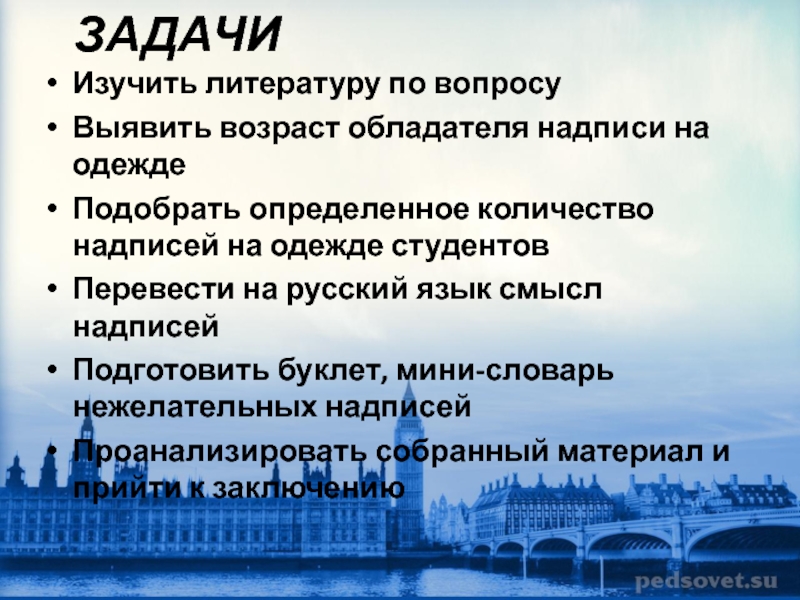 ЗАДАЧИ

• Изучить литературу по вопросу
• Выявить возраст обладателя надписи на одежде
• Подобрать определенное количество надписей на одежде студентов
• Перевести на русский язык смысл надписей
• Подготовить буклет, мини-словарь нежелательных надписей
• Проанализировать собранный материал и прийти к заключению

pedsovet.su